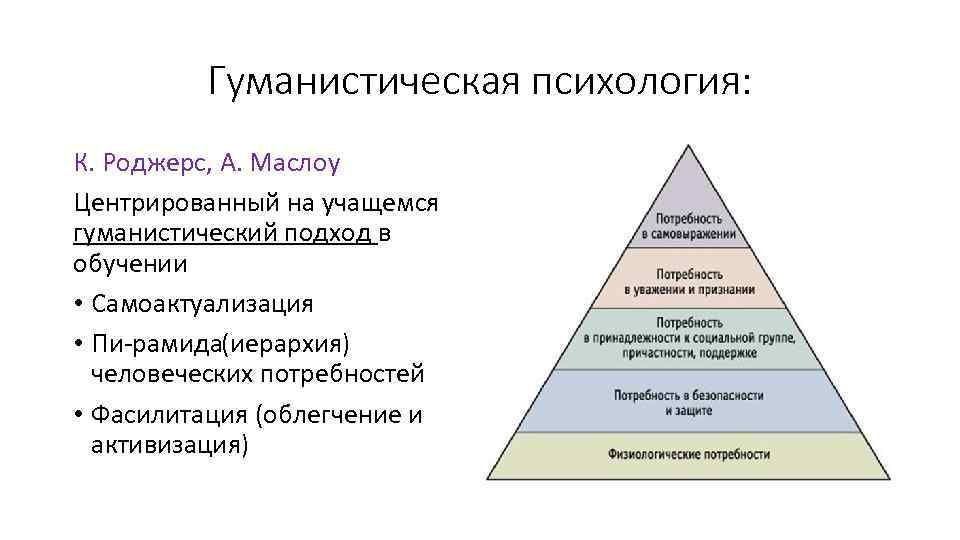 Гуманистическая психология:

К. Роджерс, А. Маслоу

Центрированный на учащемся гуманистический подход в обучении

• Самоактуализация

• Пи-рамида(иерархия) человеческих потребностей

• Фасилитация (облегчение и активизация)

Потребность в самовыражении

Потребность в уважении и признании

Потребность в принадлежности к социальной группе, причастности, поддержке

Потребность в безопасности и защите

Физиологические потребности